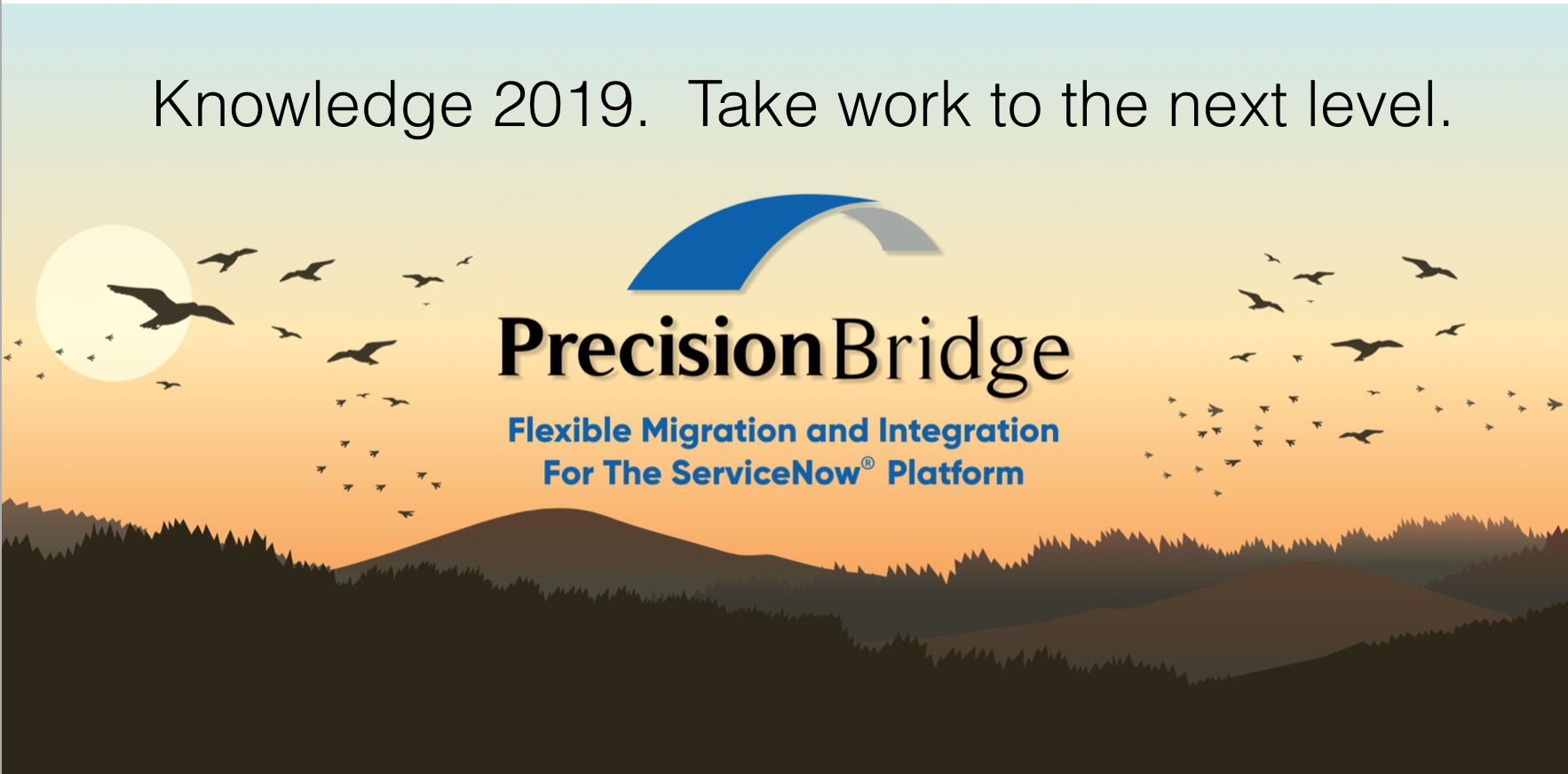 Knowledge 2019. Take work to the next level.

PrecisionBridge

Flexible Migration and Integration For The ServiceNow® Platform